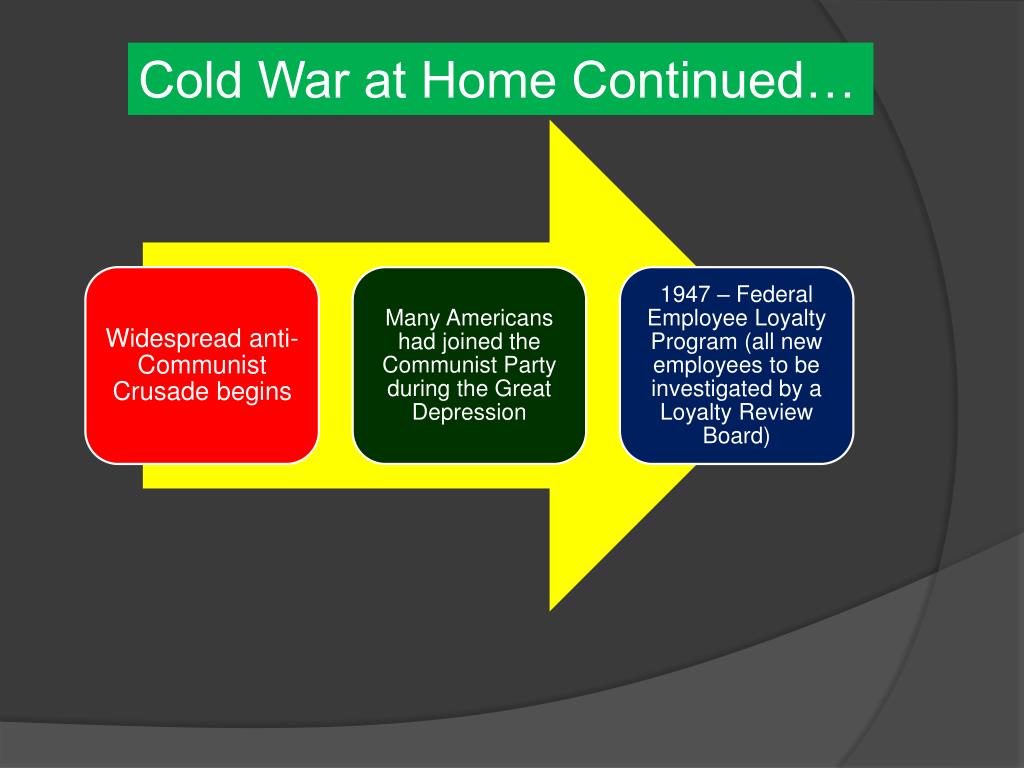 Cold War at Home Continued…

Widespread anti-Communist Crusade begins

Many Americans had joined the Communist Party during the Great Depression

1947 – Federal Employee Loyalty Program (all new employees to be investigated by a Loyalty Review Board)